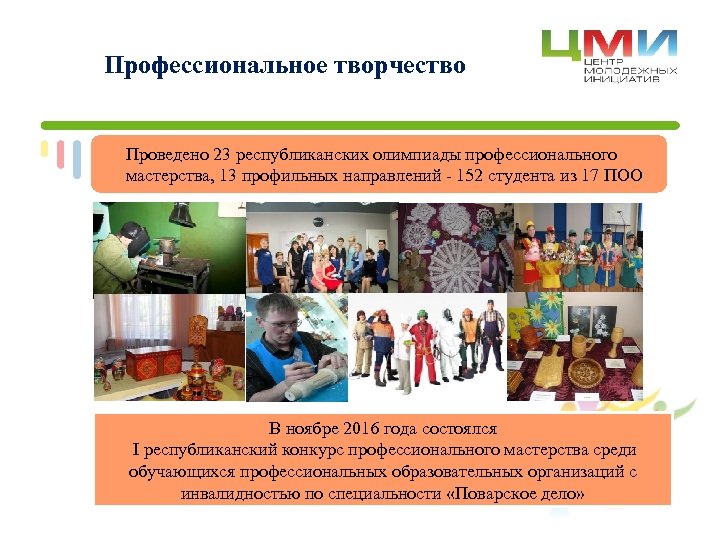 Профессиональное творчество

ЦМИ
ЦЕНТР МОЛОДЕЖНЫХ ИНИЦИАТИВ

Проведено 23 республиканских олимпиады профессионального мастерства, 13 профильных направлений - 152 студента из 17 ПОО

В ноябре 2016 года состоялся
I республиканский конкурс профессионального мастерства среди обучающихся профессиональных образовательных организаций с инвалидностью по специальности «Поварское дело»